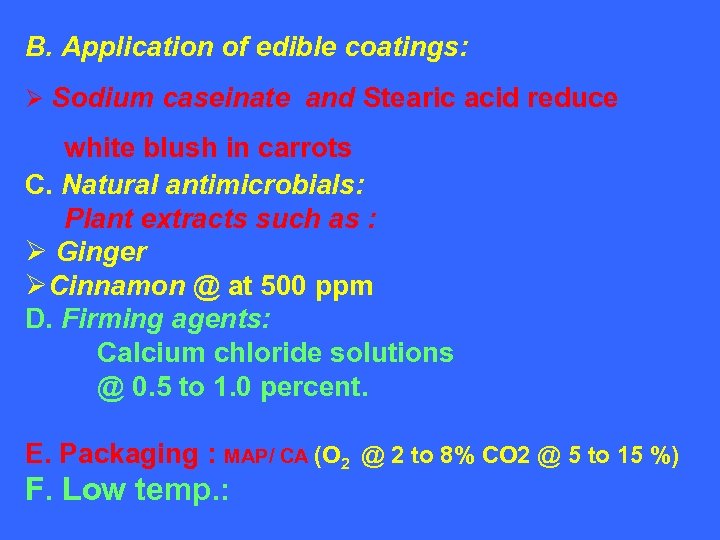 B. Application of edible coatings:

➢ Sodium caseinate and Stearic acid reduce white blush in carrots

C. Natural antimicrobials:
Plant extracts such as :
➢ Ginger
➢ Cinnamon @ at 500 ppm

D. Firming agents:
Calcium chloride solutions @ 0.5 to 1.0 percent.

E. Packaging : MAP/ CA ($O_2$ @ 2 to 8% CO2 @ 5 to 15 %)

F. Low temp.: